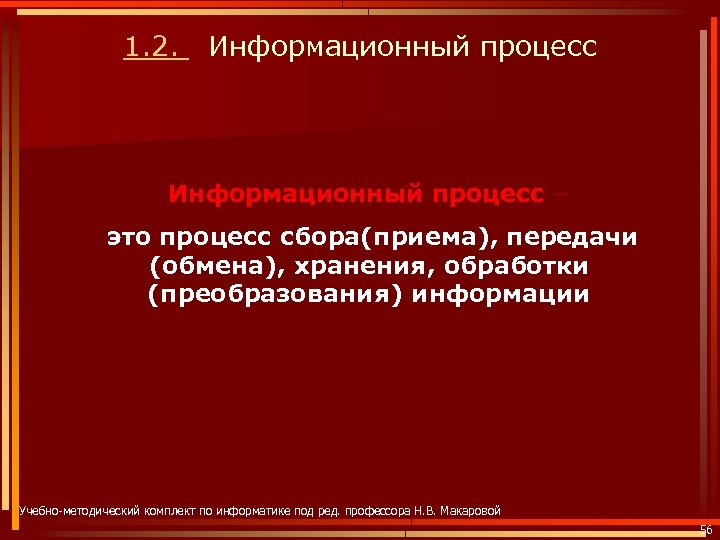 1.2. Информационный процесс

Информационный процесс –

это процесс сбора(приема), передачи (обмена), хранения, обработки (преобразования) информации

Учебно-методический комплект по информатике под ред. профессора Н.В. Макаровой

56